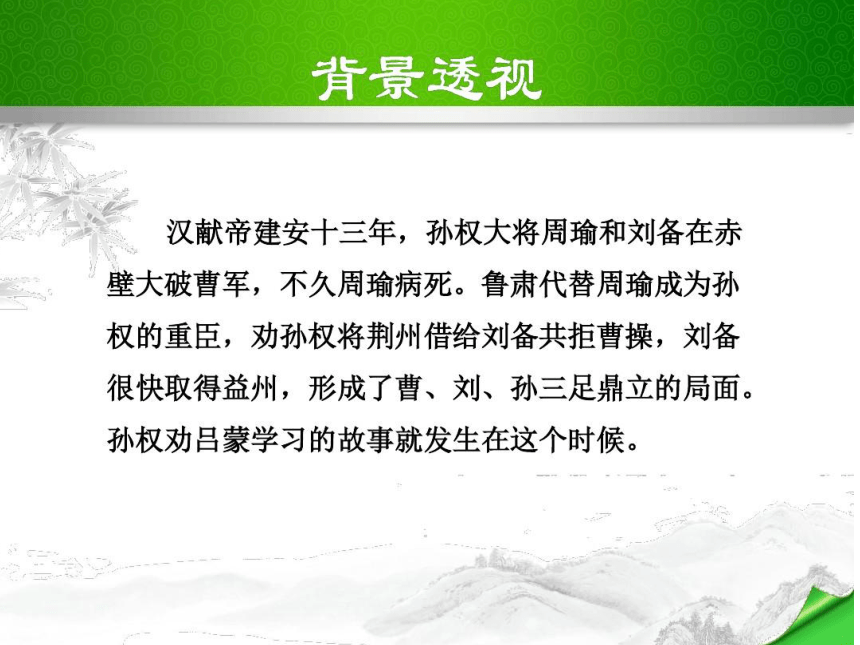 背景透视

汉献帝建安十三年，孙权大将周瑜和刘备在赤壁大破曹军，不久周瑜病死。鲁肃代替周瑜成为孙权的重臣，劝孙权将荆州借给刘备共拒曹操，刘备很快取得益州，形成了曹、刘、孙三足鼎立的局面。孙权劝吕蒙学习的故事就发生在这个时候。